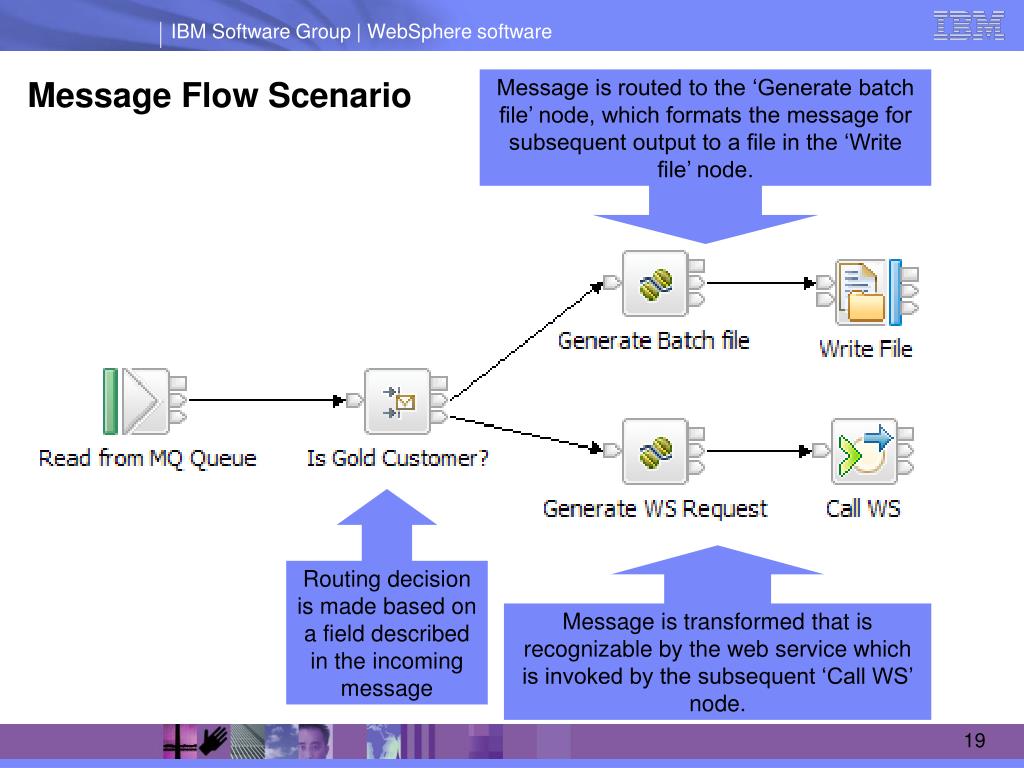 IBM Software Group | WebSphere software

IBM

Message Flow Scenario

Message is routed to the ‘Generate batch file’ node, which formats the message for subsequent output to a file in the ‘Write file’ node.

Generate Batch file

Write File

Read from MQ Queue

Is Gold Customer?

Generate WS Request

Call WS

Routing decision is made based on a field described in the incoming message

Message is transformed that is recognizable by the web service which is invoked by the subsequent ‘Call WS’ node.

19